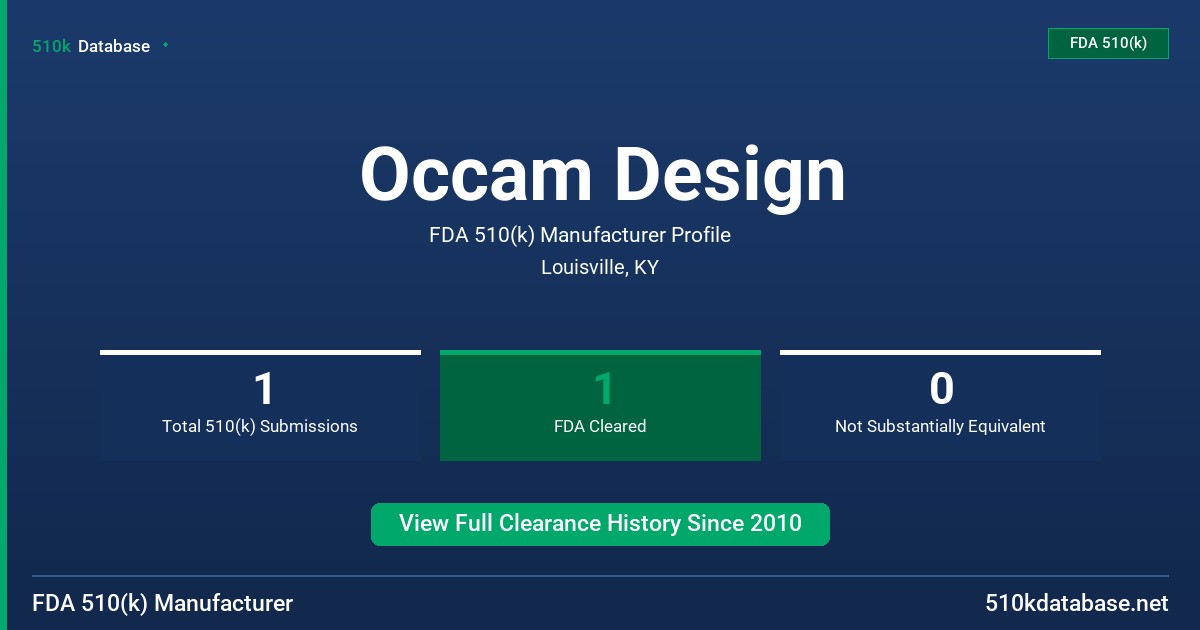 510k Database

FDA 510(k)

Occam Design

FDA 510(k) Manufacturer Profile

Louisville, KY

1
Total 510(k) Submissions

1
FDA Cleared

0
Not Substantially Equivalent

View Full Clearance History Since 2010

FDA 510(k) Manufacturer

510kdatabase.net